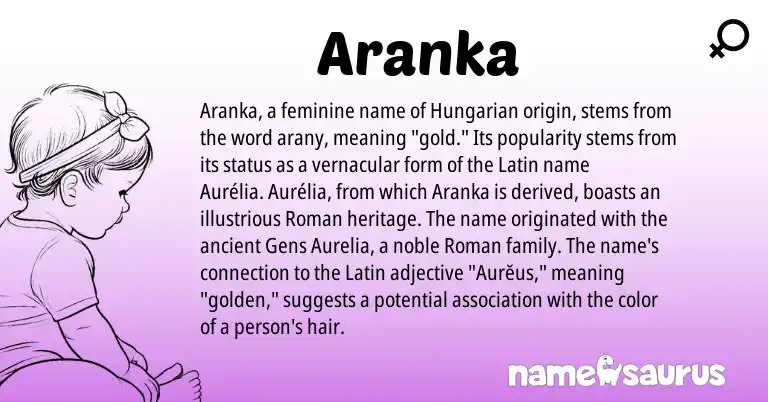 Aranka

Aranka, a feminine name of Hungarian origin, stems from the word arany, meaning "gold." Its popularity stems from its status as a vernacular form of the Latin name Aurélia. Aurélia, from which Aranka is derived, boasts an illustrious Roman heritage. The name originated with the ancient Gens Aurelia, a noble Roman family. The name's connection to the Latin adjective "Aurĕus," meaning "golden," suggests a potential association with the color of a person's hair.

namesaurus